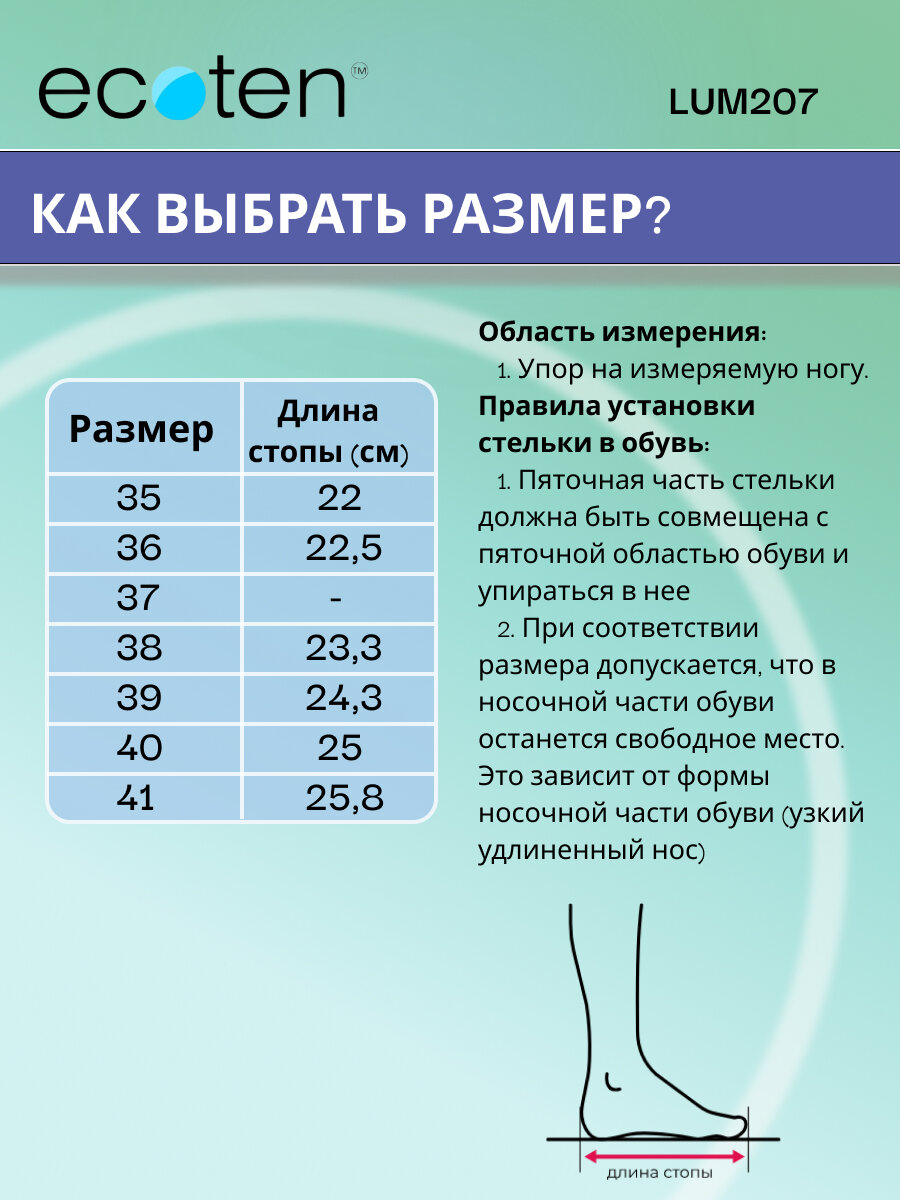 ecoten™

LUM207

КАК ВЫБРАТЬ РАЗМЕР?

| Размер | Длина стопы (см) |
|---|---|
| 35 | 22 |
| 36 | 22,5 |
| 37 | - |
| 38 | 23,3 |
| 39 | 24,3 |
| 40 | 25 |
| 41 | 25,8 |

Область измерения:
1. Упор на измеряемую ногу.

Правила установки стельки в обувь:
1. Пяточная часть стельки должна быть совмещена с пяточной областью обуви и упираться в нее
2. При соответствии размера допускается, что в носочной части обуви останется свободное место. Это зависит от формы носочной части обуви (узкий удлиненный нос)

длина стопы